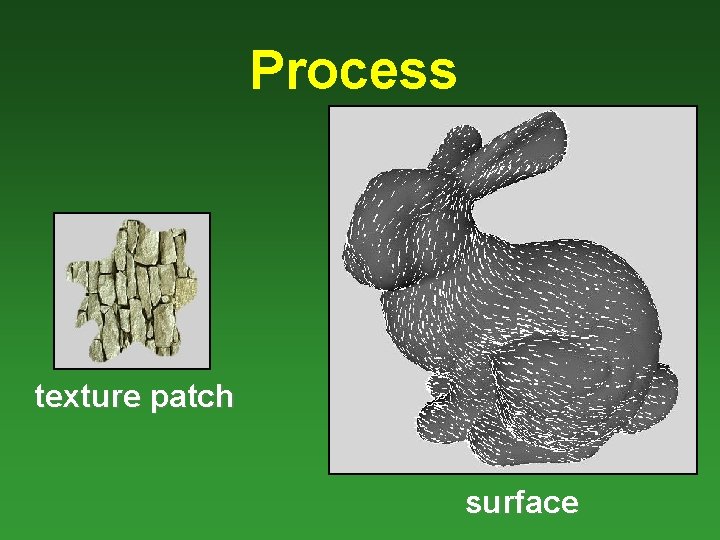 Process

texture patch

surface